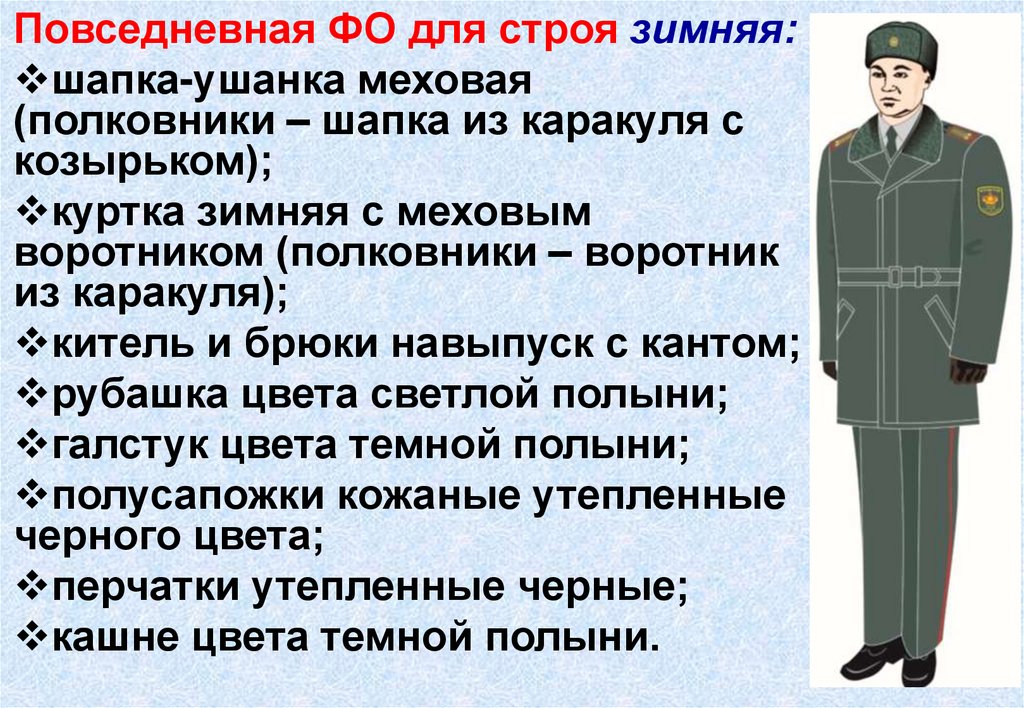 Повседневная ФО для строя зимняя:

❖шапка-ушанка меховая (полковники – шапка из каракуля с козырьком);

❖куртка зимняя с меховым воротником (полковники – воротник из каракуля);

❖китель и брюки навыпуск с кантом;

❖рубашка цвета светлой полыни;

❖галстук цвета темной полыни;

❖полусапожки кожаные утепленные черного цвета;

❖перчатки утепленные черные;

❖кашне цвета темной полыни.